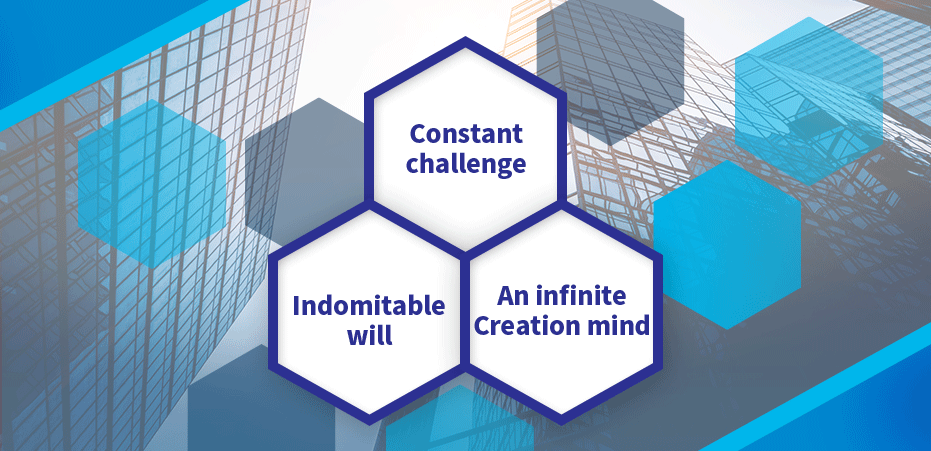 Constant challenge

Indomitable will

An infinite Creation mind